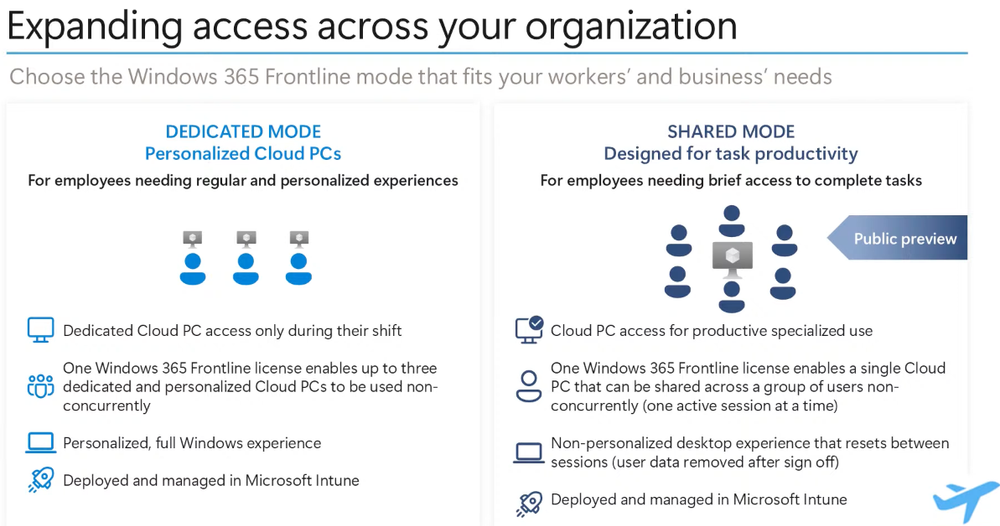 Expanding access across your organization

Choose the Windows 365 Frontline mode that fits your workers' and business' needs

DEDICATED MODE
Personalized Cloud PCs

For employees needing regular and personalized experiences

Dedicated Cloud PC access only during their shift

One Windows 365 Frontline license enables up to three dedicated and personalized Cloud PCs to be used non-concurrently

Personalized, full Windows experience

Deployed and managed in Microsoft Intune

SHARED MODE
Designed for task productivity

For employees needing brief access to complete tasks

Public preview

Cloud PC access for productive specialized use

One Windows 365 Frontline license enables a single Cloud PC that can be shared across a group of users non-concurrently (one active session at a time)

Non-personalized desktop experience that resets between sessions (user data removed after sign off)

Deployed and managed in Microsoft Intune